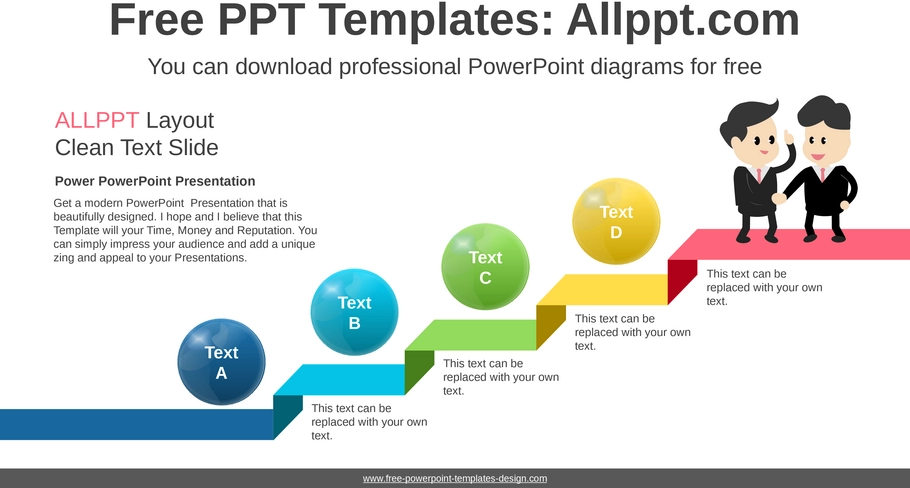 Free PPT Templates: Allppt.com

You can download professional PowerPoint diagrams for free

ALLPPT Layout
Clean Text Slide

Power PowerPoint Presentation

Get a modern PowerPoint Presentation that is beautifully designed. I hope and I believe that this Template will your Time, Money and Reputation. You can simply impress your audience and add a unique zing and appeal to your Presentations.

Text
A

Text
B

Text
C

Text
D

This text can be replaced with your own text.

This text can be replaced with your own text.

This text can be replaced with your own text.

This text can be replaced with your own text.

www.free-powerpoint-templates-design.com